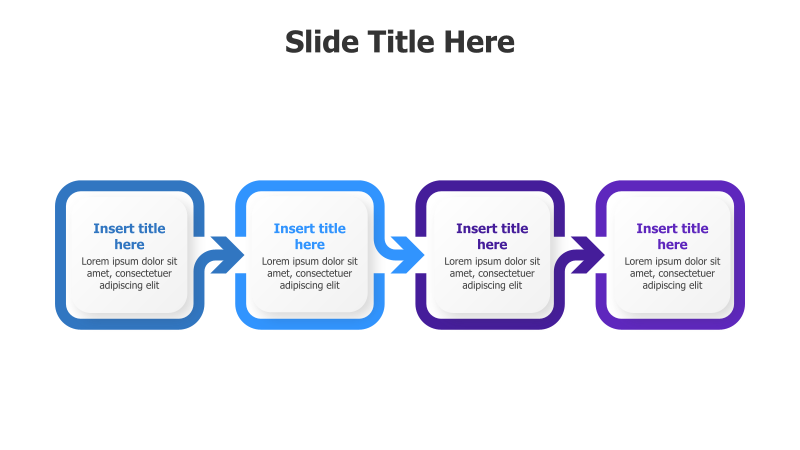 Slide Title Here

Insert title here
Lorem ipsum dolor sit amet, consectetuer adipiscing elit

Insert title here
Lorem ipsum dolor sit amet, consectetuer adipiscing elit

Insert title here
Lorem ipsum dolor sit amet, consectetuer adipiscing elit

Insert title here
Lorem ipsum dolor sit amet, consectetuer adipiscing elit